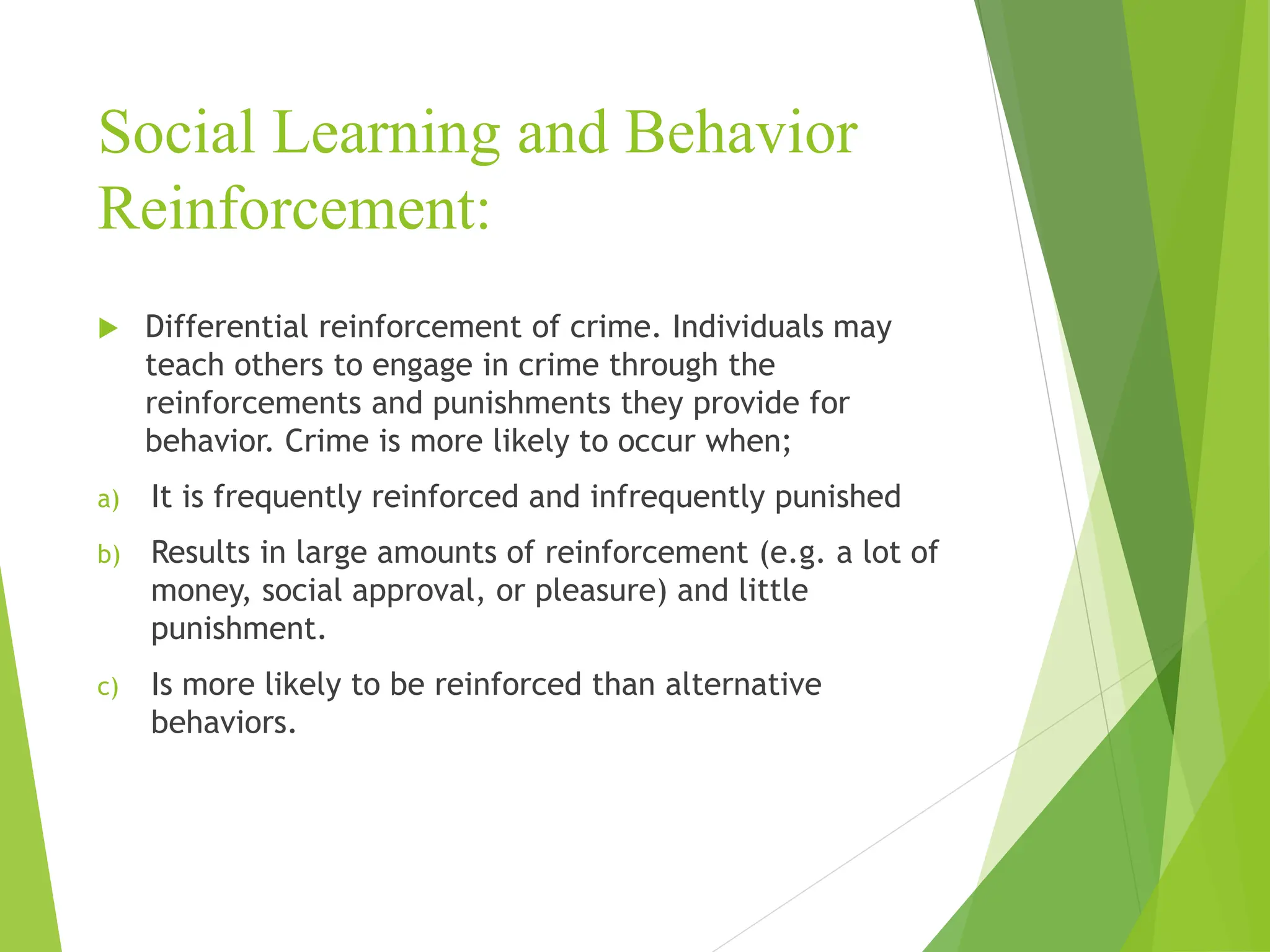 Social Learning and Behavior Reinforcement:

Differential reinforcement of crime. Individuals may teach others to engage in crime through the reinforcements and punishments they provide for behavior. Crime is more likely to occur when;

a) It is frequently reinforced and infrequently punished

b) Results in large amounts of reinforcement (e.g. a lot of money, social approval, or pleasure) and little punishment.

c) Is more likely to be reinforced than alternative behaviors.